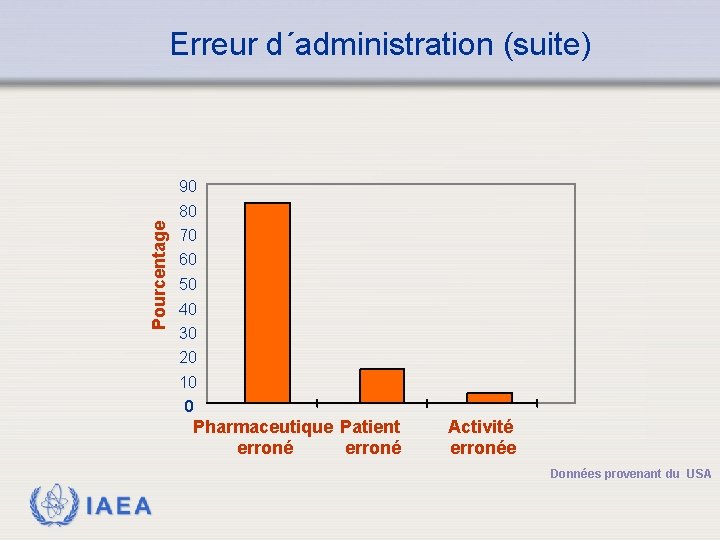 Erreur d´administration (suite)

Pourcentage

90
80
70
60
50
40
30
20
10
0

Pharmaceutique erroné
Patient erroné
Activité erronée

Données provenant du USA

IAEA